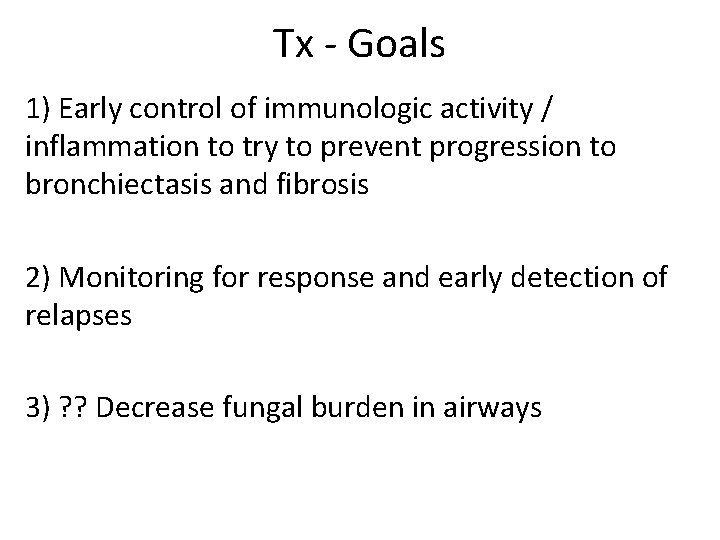 Tx - Goals

1) Early control of immunologic activity / inflammation to try to prevent progression to bronchiectasis and fibrosis

2) Monitoring for response and early detection of relapses

3) ?? Decrease fungal burden in airways